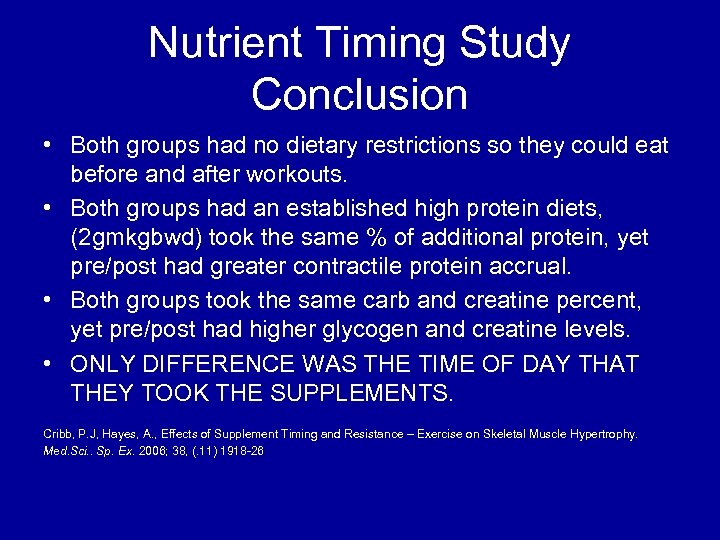 Nutrient Timing Study Conclusion

• Both groups had no dietary restrictions so they could eat before and after workouts.

• Both groups had an established high protein diets, (2gmkgbwd) took the same % of additional protein, yet pre/post had greater contractile protein accrual.

• Both groups took the same carb and creatine percent, yet pre/post had higher glycogen and creatine levels.

• ONLY DIFFERENCE WAS THE TIME OF DAY THAT THEY TOOK THE SUPPLEMENTS.

Cribb, P.J, Hayes, A., Effects of Supplement Timing and Resistance – Exercise on Skeletal Muscle Hypertrophy. Med.Sci.. Sp. Ex. 2006; 38, (.11) 1918-26